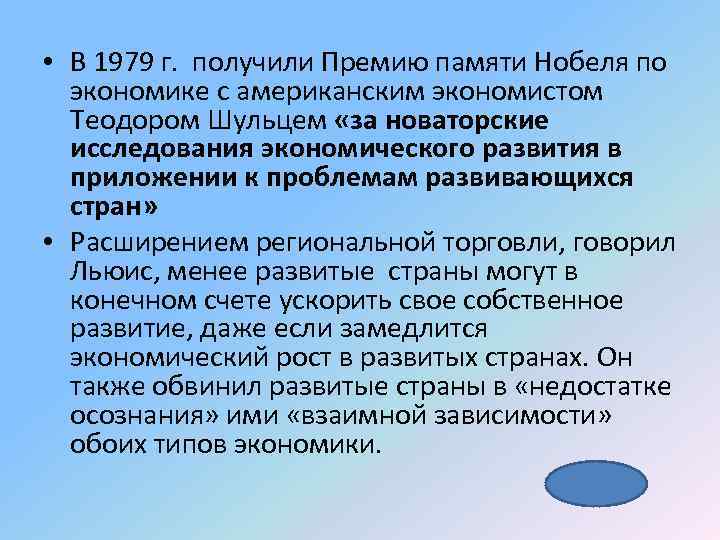 • В 1979 г. получили Премию памяти Нобеля по экономике с американским экономистом Теодором Шульцем «за новаторские исследования экономического развития в приложении к проблемам развивающихся стран»

• Расширением региональной торговли, говорил Льюис, менее развитые страны могут в конечном счете ускорить свое собственное развитие, даже если замедлится экономический рост в развитых странах. Он также обвинил развитые страны в «недостатке осознания» ими «взаимной зависимости» обоих типов экономики.